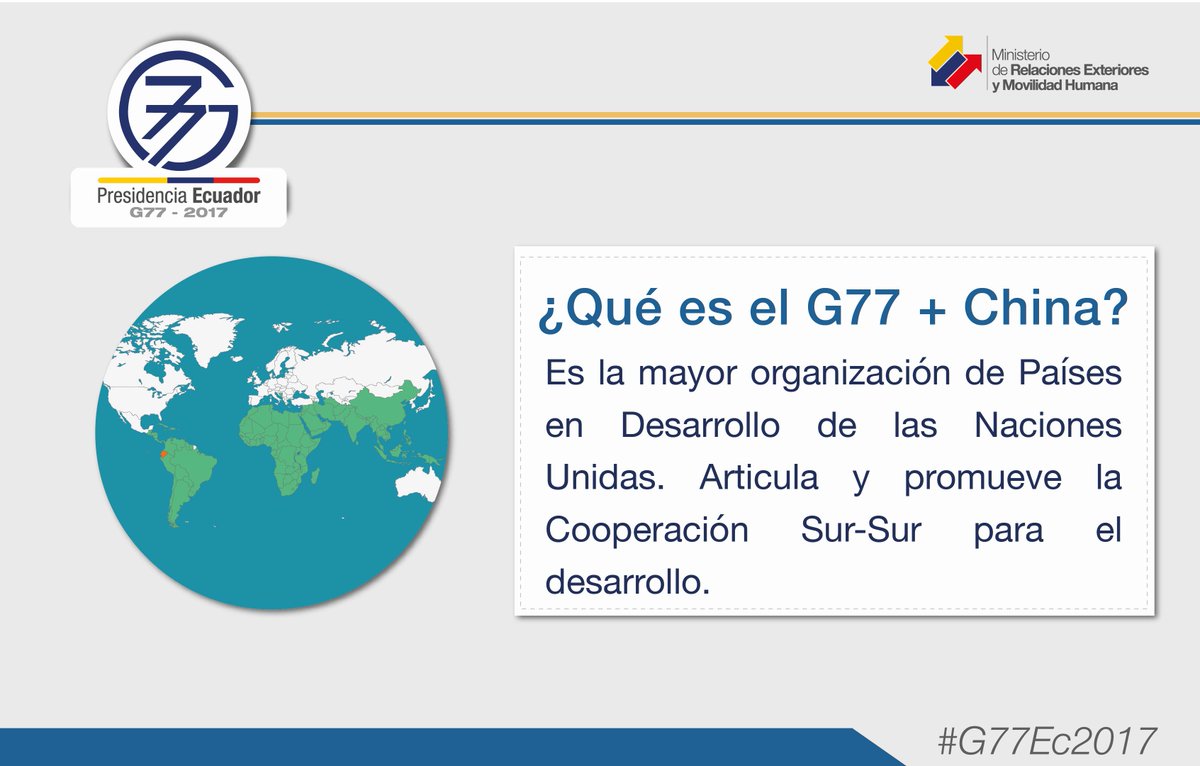 G77

Presidencia Ecuador
G77 - 2017

Ministerio
de Relaciones Exteriores
y Movilidad Humana

¿Qué es el G77 + China?

Es la mayor organización de Países en Desarrollo de las Naciones Unidas. Articula y promueve la Cooperación Sur-Sur para el desarrollo.

#G77Ec2017